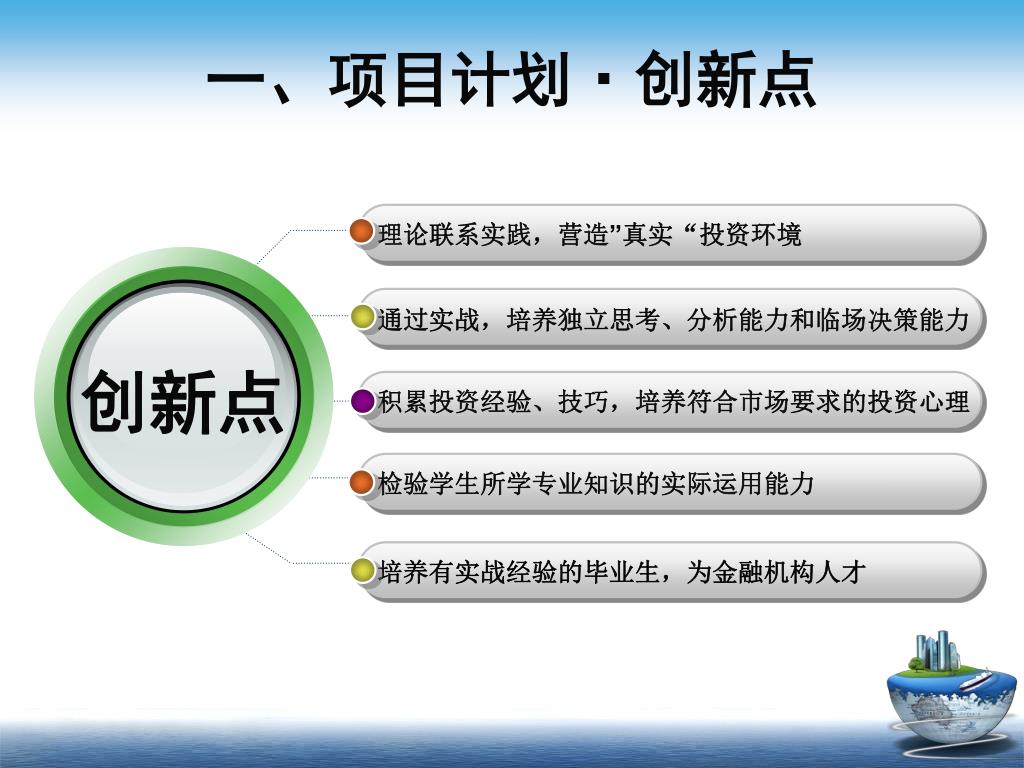 一、项目计划 · 创新点

创新点

理论联系实践，营造”真实 “投资环境

通过实战，培养独立思考、分析能力和临场决策能力

积累投资经验、技巧，培养符合市场要求的投资心理

检验学生所学专业知识的实际运用能力

培养有实战经验的毕业生，为金融机构人才